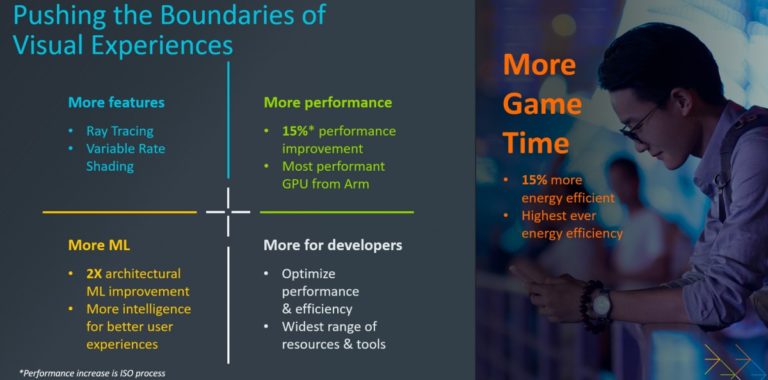 Pushing the Boundaries of Visual Experiences

More features
• Ray Tracing
• Variable Rate Shading

More performance
• 15%* performance improvement
• Most performant GPU from Arm

More ML
• 2X architectural ML improvement
• More intelligence for better user experiences

More for developers
• Optimize performance & efficiency
• Widest range of resources & tools

*Performance increase is ISO process

More Game Time
• 15% more energy efficient
• Highest ever energy efficiency